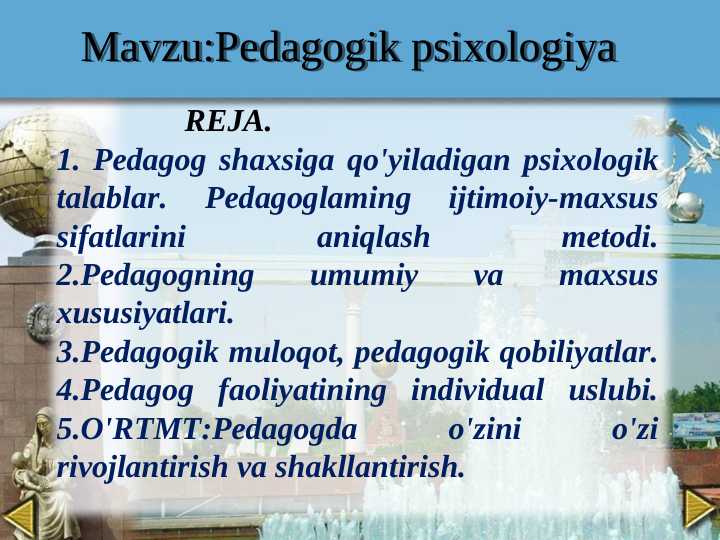 Mavzu:Pedagogik psixologiya

REJA.

1. Pedagog shaxsiga qo'yiladigan psixologik talablar. Pedagoglaming ijtimoiy-maxsus sifatlarini aniqlash metodi.
2.Pedagogning umumiy va maxsus xususiyatlari.
3.Pedagogik muloqot, pedagogik qobiliyatlar.
4.Pedagog faoliyatining individual uslubi.
5.O'RTMT:Pedagogda o'zini o'zi rivojlantirish va shakllantirish.